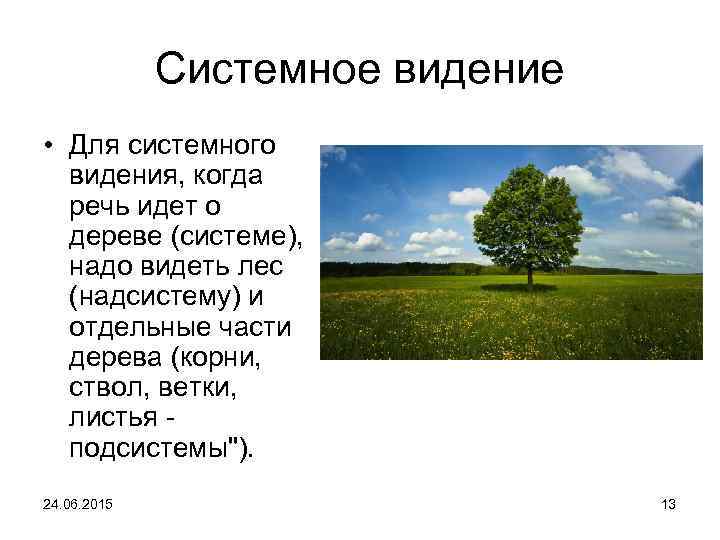 Системное видение

• Для системного видения, когда речь идет о дереве (системе), надо видеть лес (надсистему) и отдельные части дерева (корни, ствол, ветки, листья - подсистемы").

24.06.2015

13